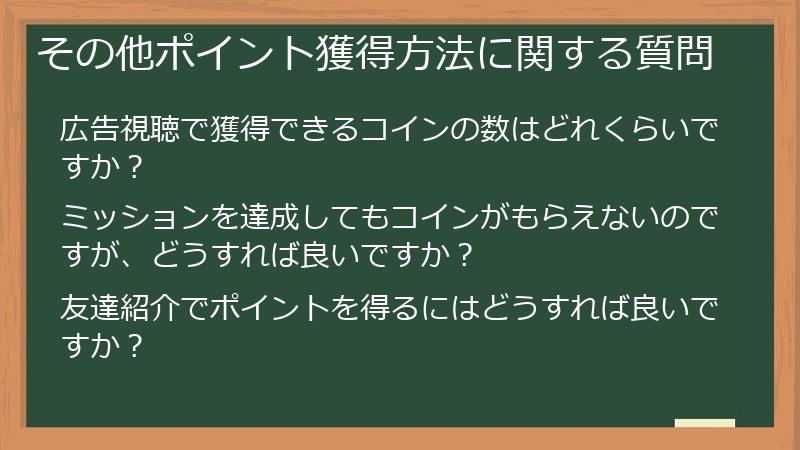 その他ポイント獲得方法に関する質問

広告視聴で獲得できるコインの数はどれくらいですか？

ミッションを達成してもコインがもらえないのですが、どうすれば良いですか？

友達紹介でポイントを得るにはどうすれば良いですか？